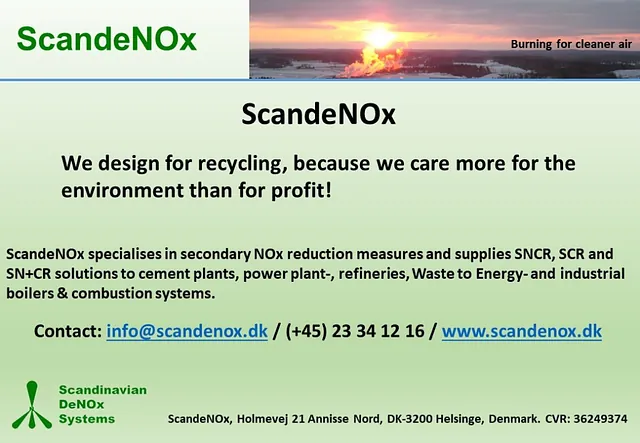 ScandeNOx

Burning for cleaner air

ScandeNOx

We design for recycling, because we care more for the environment than for profit!

ScandeNOx specialises in secondary NOx reduction measures and supplies SNCR, SCR and SN+CR solutions to cement plants, power plant-, refineries, Waste to Energy- and industrial boilers & combustion systems.

Contact: info@scandenox.dk / (+45) 23 34 12 16 / www.scandenox.dk

Scandinavian DeNOx Systems

ScandeNOx, Holmevej 21 Annisse Nord, DK-3200 Helsinge, Denmark. CVR: 36249374